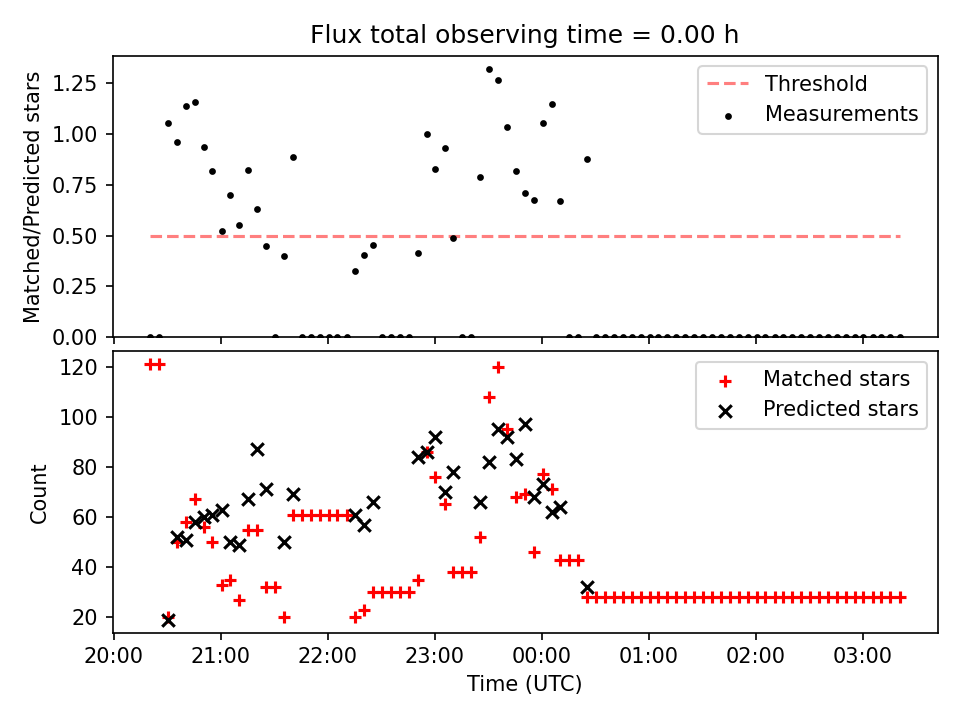 Flux total observing time = 0.00 h

Matched/Predicted stars

1.25
1.00
0.75
0.50
0.25
0.00

Threshold
Measurements

Count

120
100
80
60
40
20

Matched stars
Predicted stars

20:00
21:00
22:00
23:00
00:00
01:00
02:00
03:00

Time (UTC)